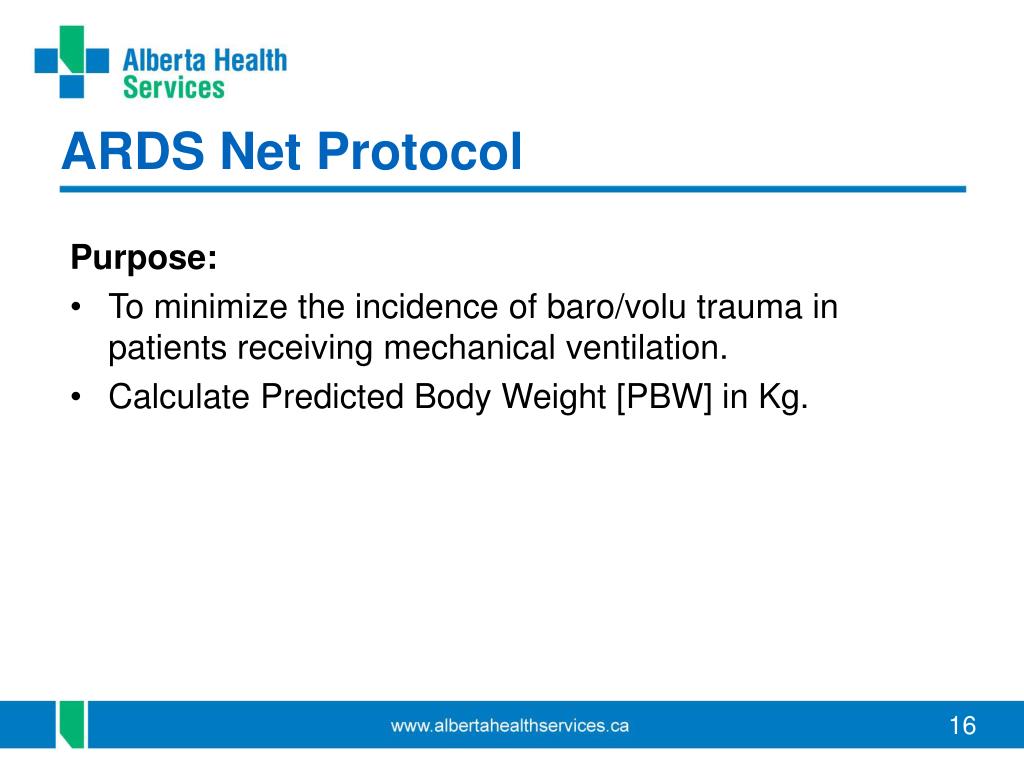 Alberta Health Services

ARDS Net Protocol

Purpose:

• To minimize the incidence of baro/volu trauma in patients receiving mechanical ventilation.
• Calculate Predicted Body Weight [PBW] in Kg.

www.albertahealthservices.ca

16